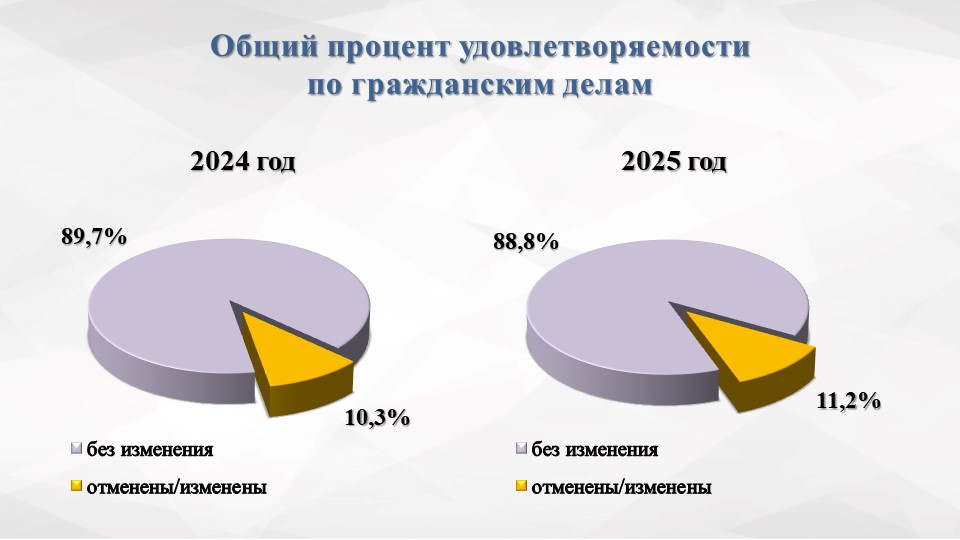 Общий процент удовлетворяемости по гражданским делам

2024 год

89,7%

10,3%

без изменения

отменены/изменены

2025 год

88,8%

11,2%

без изменения

отменены/изменены